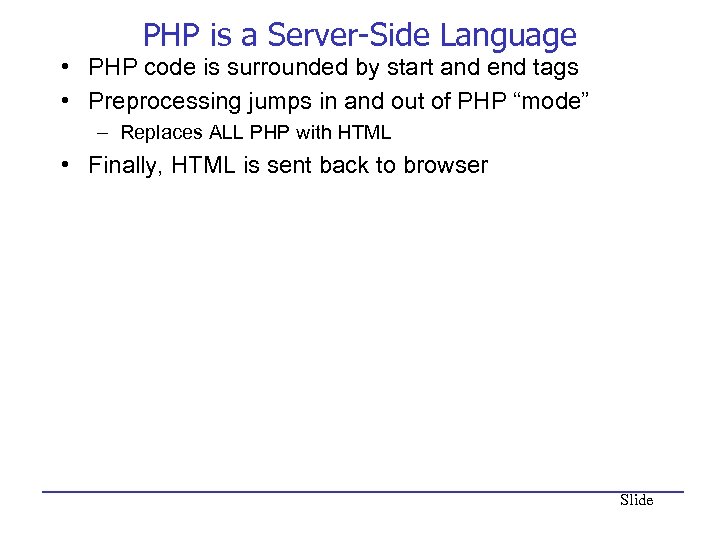 PHP is a Server-Side Language

• PHP code is surrounded by start and end tags
• Preprocessing jumps in and out of PHP “mode”
– Replaces ALL PHP with HTML
• Finally, HTML is sent back to browser

Slide